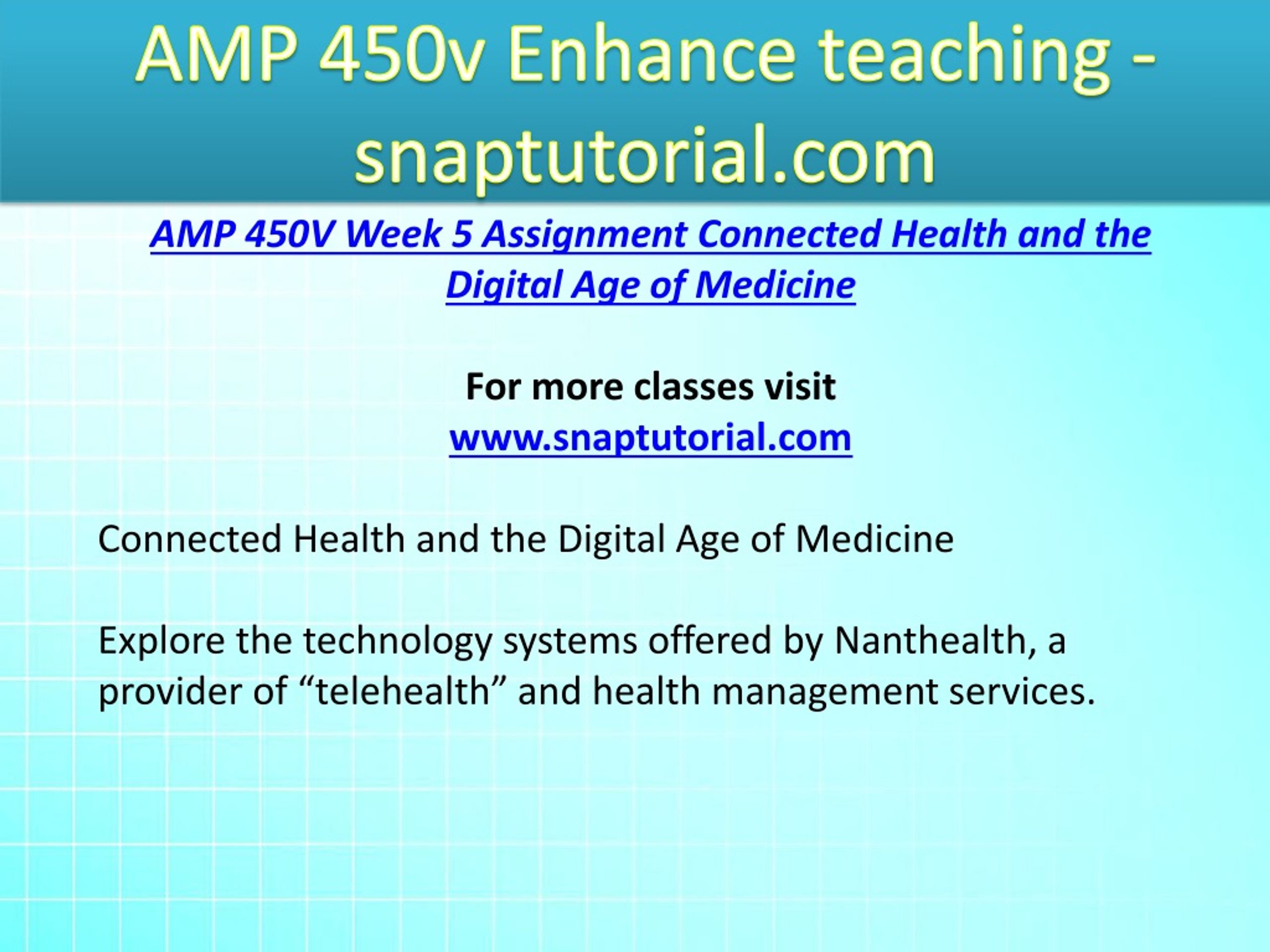 AMP 450v Enhance teaching - snaptutorial.com

AMP 450V Week 5 Assignment Connected Health and the Digital Age of Medicine

For more classes visit
www.snaptutorial.com

Connected Health and the Digital Age of Medicine

Explore the technology systems offered by Nanthealth, a provider of “telehealth” and health management services.